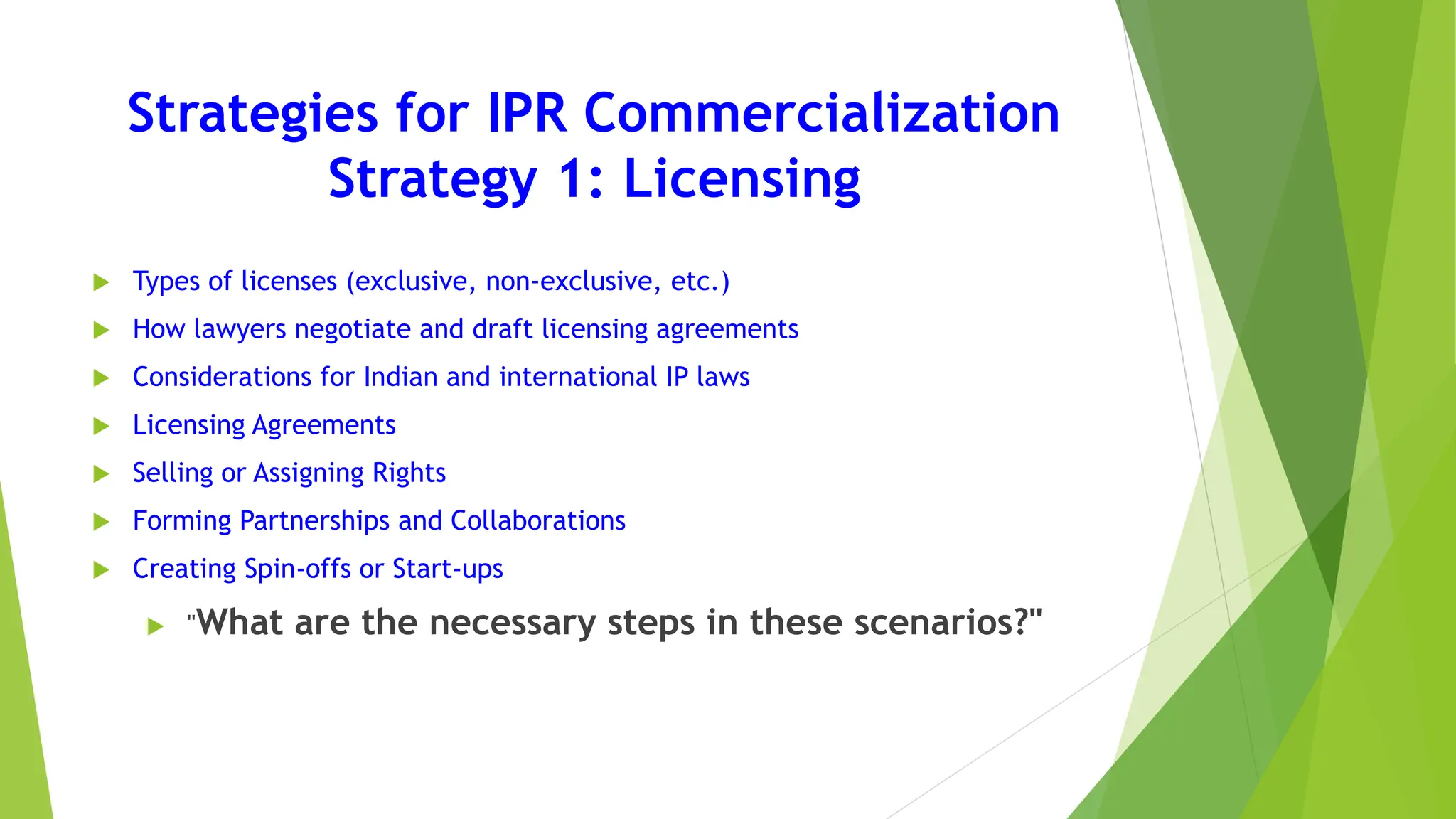 Strategies for IPR Commercialization
Strategy 1: Licensing

Types of licenses (exclusive, non-exclusive, etc.)

How lawyers negotiate and draft licensing agreements

Considerations for Indian and international IP laws

Licensing Agreements

Selling or Assigning Rights

Forming Partnerships and Collaborations

Creating Spin-offs or Start-ups

"What are the necessary steps in these scenarios?"